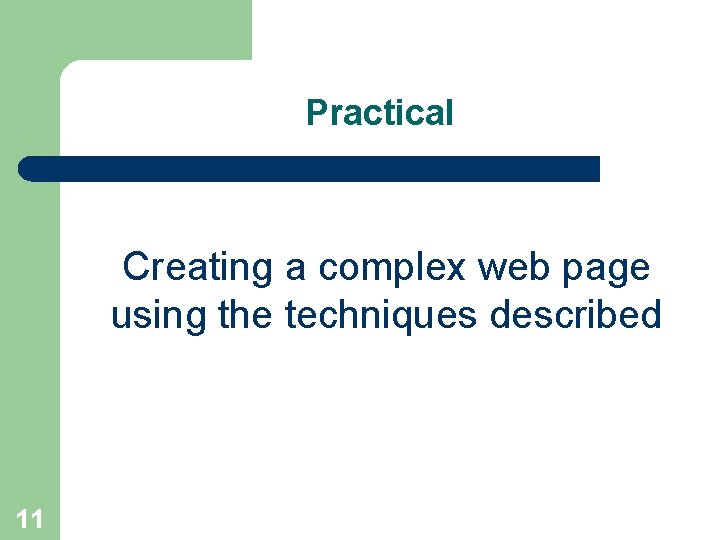 Practical

Creating a complex web page using the techniques described

11